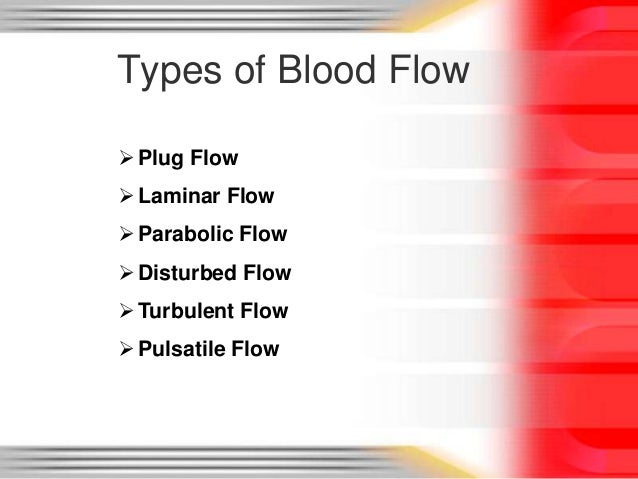 Types of Blood Flow

➢ Plug Flow
➢ Laminar Flow
➢ Parabolic Flow
➢ Disturbed Flow
➢ Turbulent Flow
➢ Pulsatile Flow